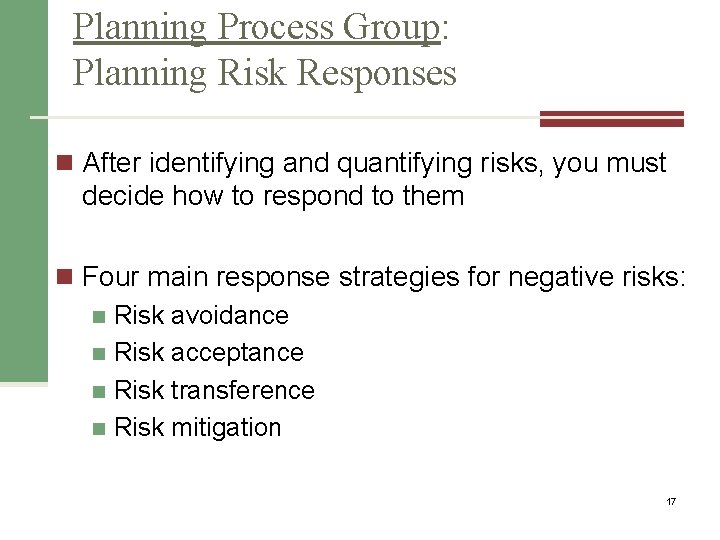 Planning Process Group:
Planning Risk Responses

After identifying and quantifying risks, you must decide how to respond to them

Four main response strategies for negative risks:
Risk avoidance
Risk acceptance
Risk transference
Risk mitigation

17